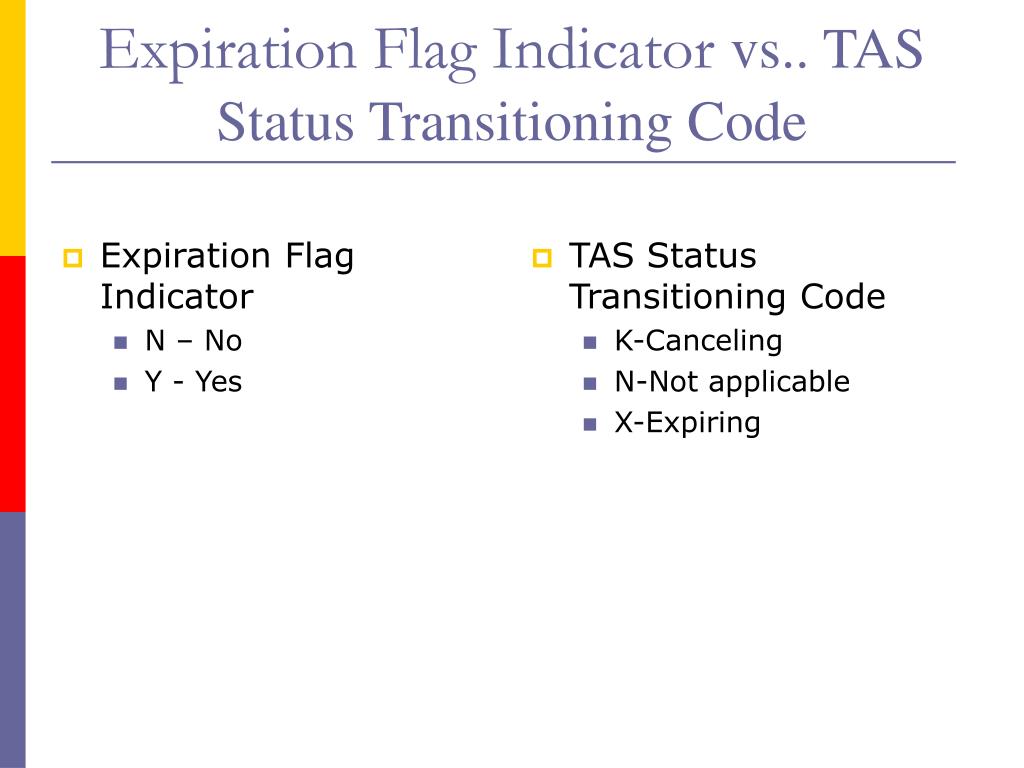 Expiration Flag Indicator vs.. TAS Status Transitioning Code

Expiration Flag Indicator
N – No
Y - Yes

TAS Status Transitioning Code
K-Canceling
N-Not applicable
X-Expiring